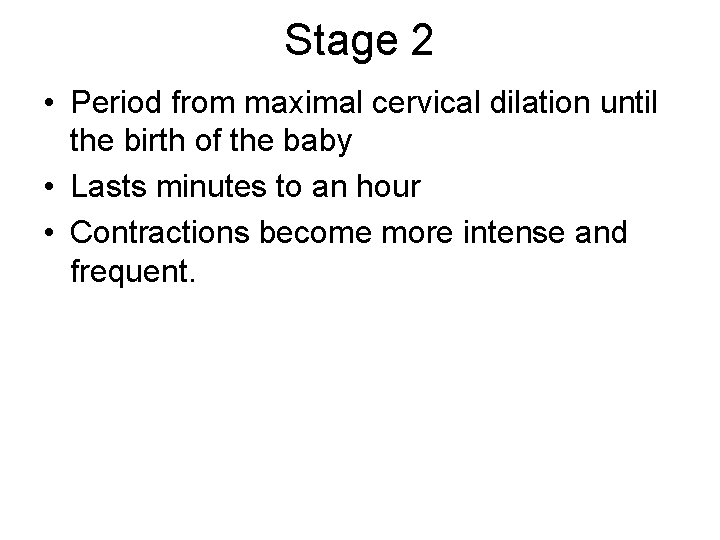 Stage 2

• Period from maximal cervical dilation until the birth of the baby

• Lasts minutes to an hour

• Contractions become more intense and frequent.